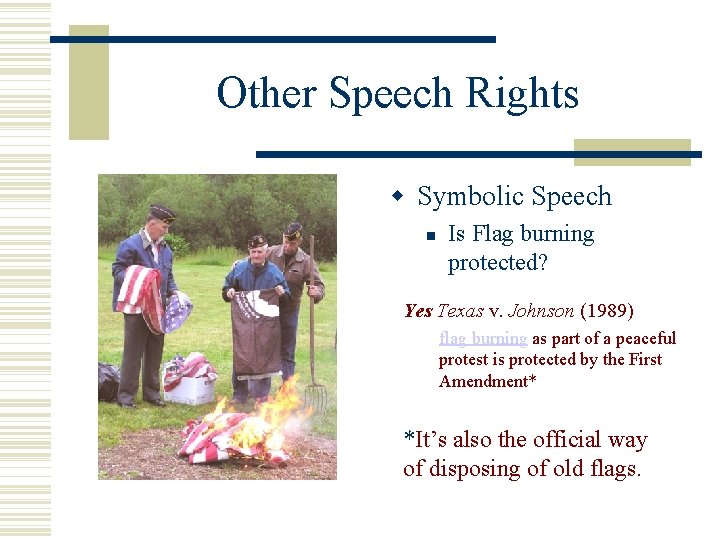 Other Speech Rights

Symbolic Speech

Is Flag burning protected?

Yes Texas v. Johnson (1989)

flag burning as part of a peaceful protest is protected by the First Amendment*

*It's also the official way of disposing of old flags.